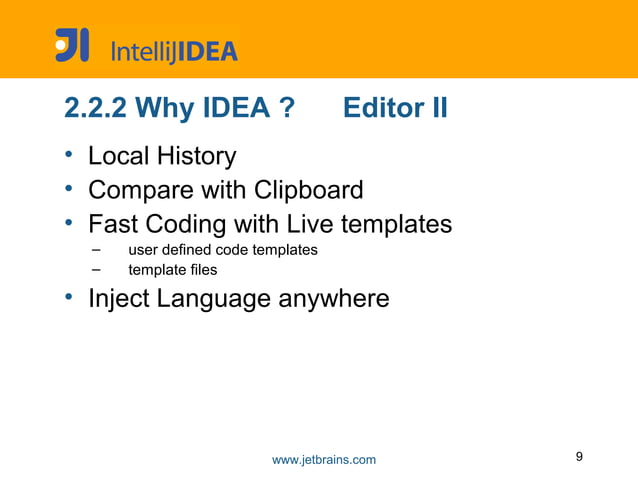 JI IntelliJIDEA

2.2.2 Why IDEA ? Editor II

• Local History
• Compare with Clipboard
• Fast Coding with Live templates
– user defined code templates
– template files
• Inject Language anywhere

www.jetbrains.com

9